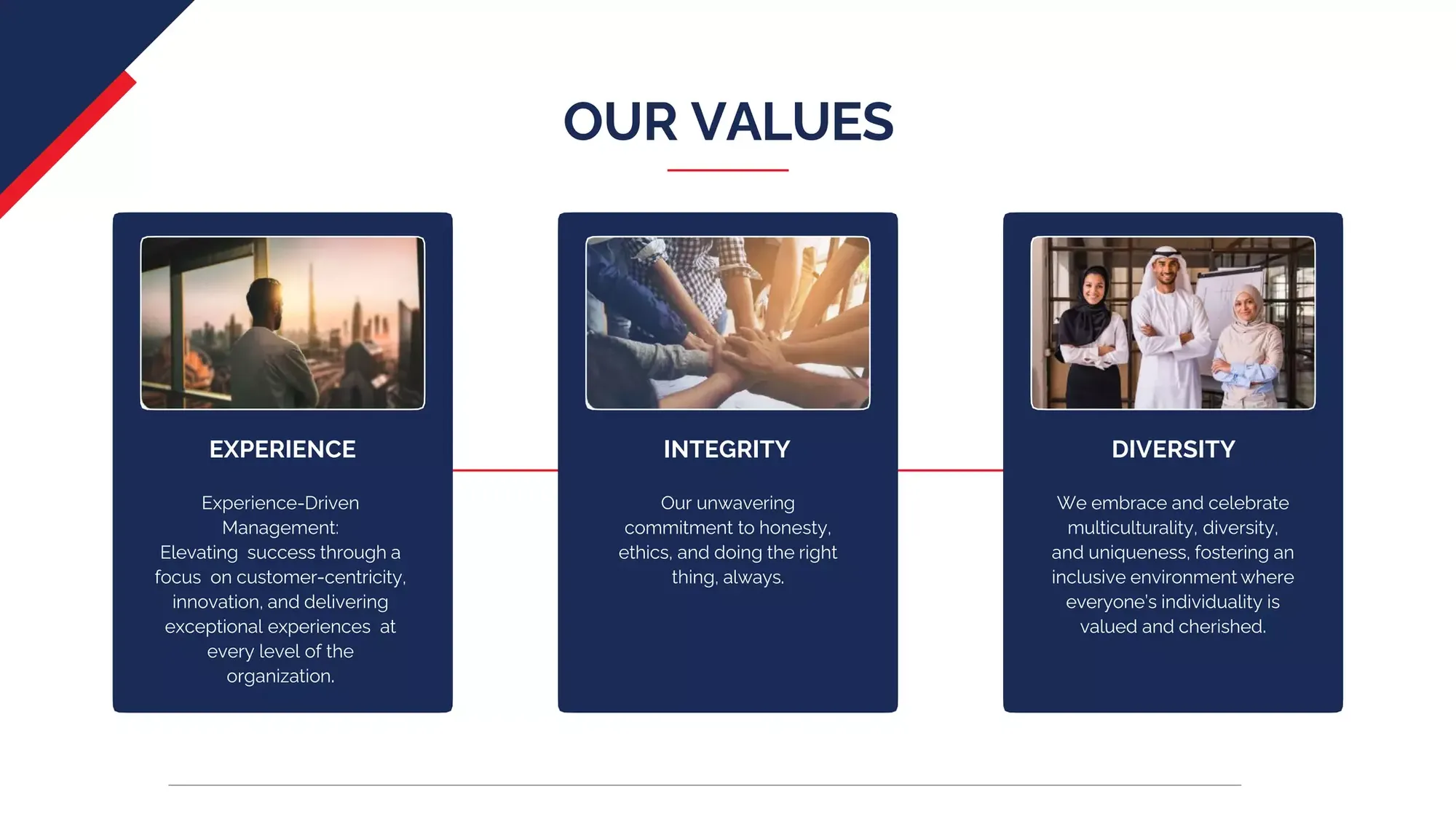 OUR VALUES

EXPERIENCE

Experience-Driven Management:
Elevating success through a focus on customer-centricity, innovation, and delivering exceptional experiences at every level of the organization.

INTEGRITY

Our unwavering commitment to honesty, ethics, and doing the right thing, always.

DIVERSITY

We embrace and celebrate multiculturality, diversity, and uniqueness, fostering an inclusive environment where everyone's individuality is valued and cherished.